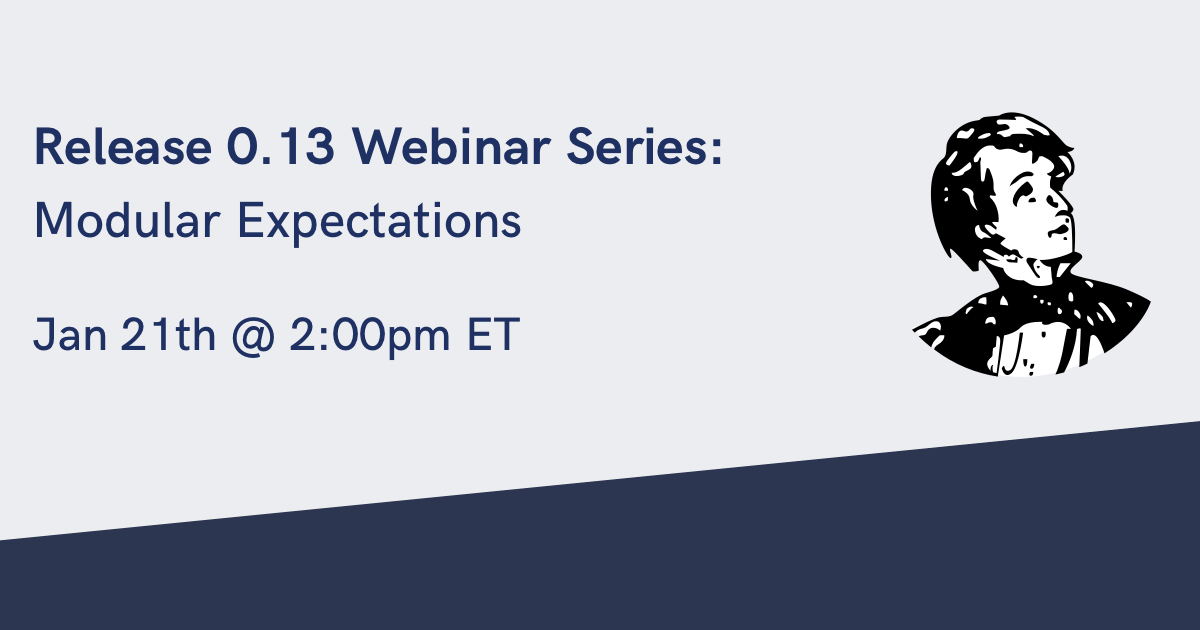 Release 0.13 Webinar Series:
Modular Expectations

Jan 21th @ 2:00pm ET